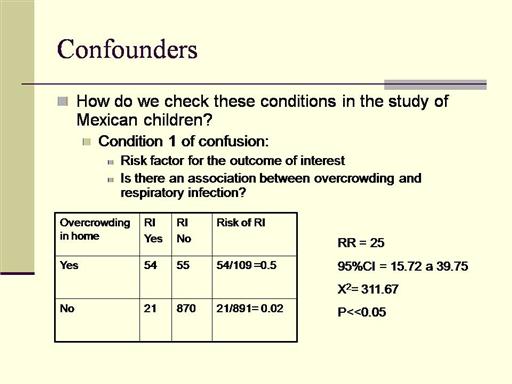 Confounders

How do we check these conditions in the study of Mexican children?

Condition 1 of confusion:

Risk factor for the outcome of interest

Is there an association between overcrowding and respiratory infection?

| Overcrowding in home | RI Yes | RI No | Risk of RI |
|---|---|---|---|
| Yes | 54 | 55 | 54/109 =0.5 |
| No | 21 | 870 | 21/891= 0.02 |

RR = 25

95%CI = 15.72 a 39.75

$X^2$= 311.67

P<<0.05